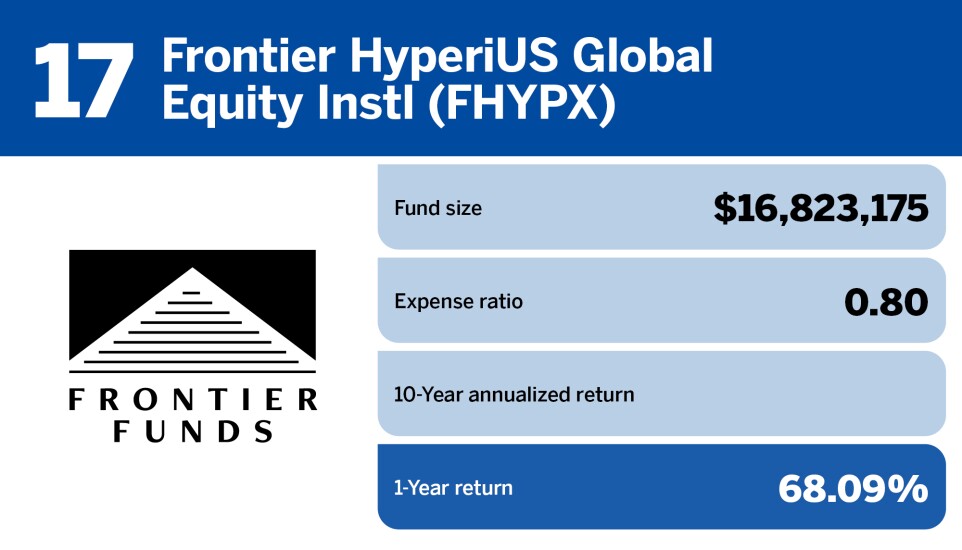 17 Frontier HyperiUS Global Equity Instl (FHYPX)

FRONTIER FUNDS

Fund size $16,823,175

Expense ratio 0.80

10-Year annualized return

1-Year return 68.09%